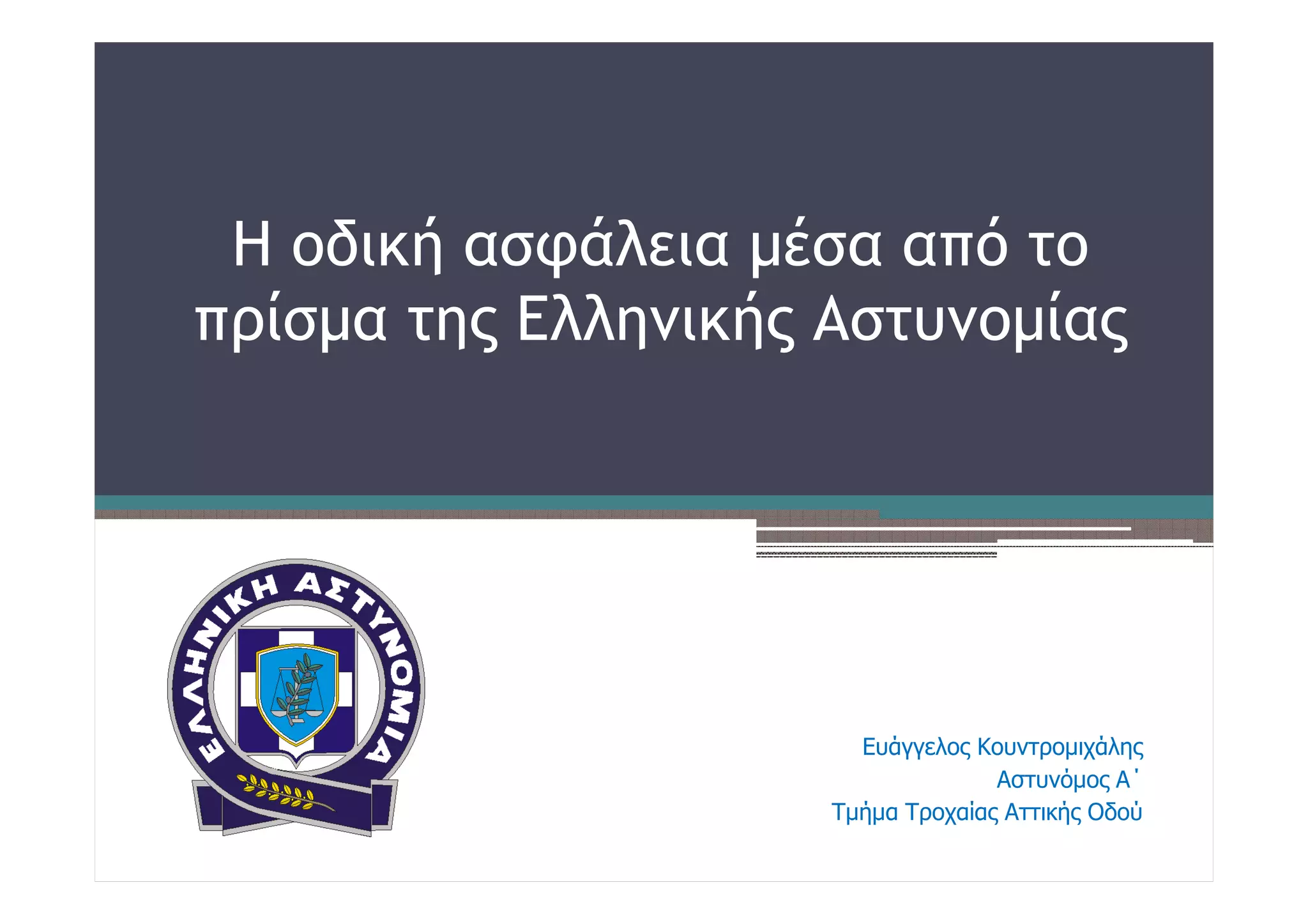 Η οδική ασφάλεια μέσα από το πρίσμα της Ελληνικής Αστυνομίας

ΕΛΛΗΝΙΚΗ ΑΣΤΥΝΟΜΙΑ

Ευάγγελος Κουντρομιχάλης
Αστυνόμος Α΄
Τμήμα Τροχαίας Αττικής Οδού